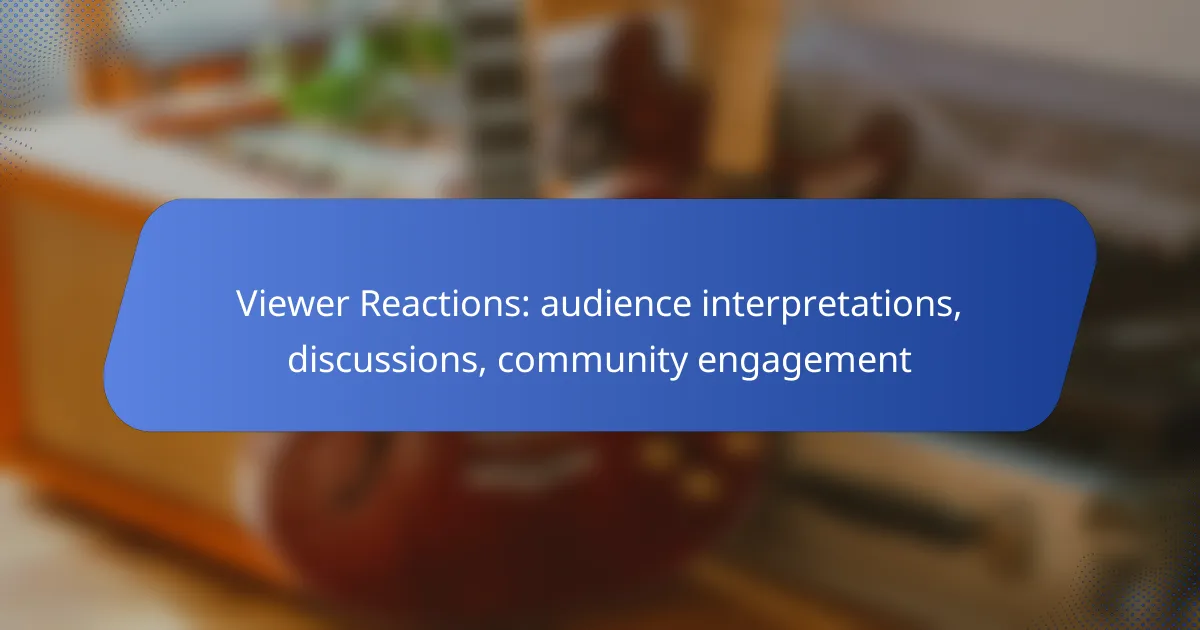 Viewer Reactions: audience interpretations, discussions, community engagement